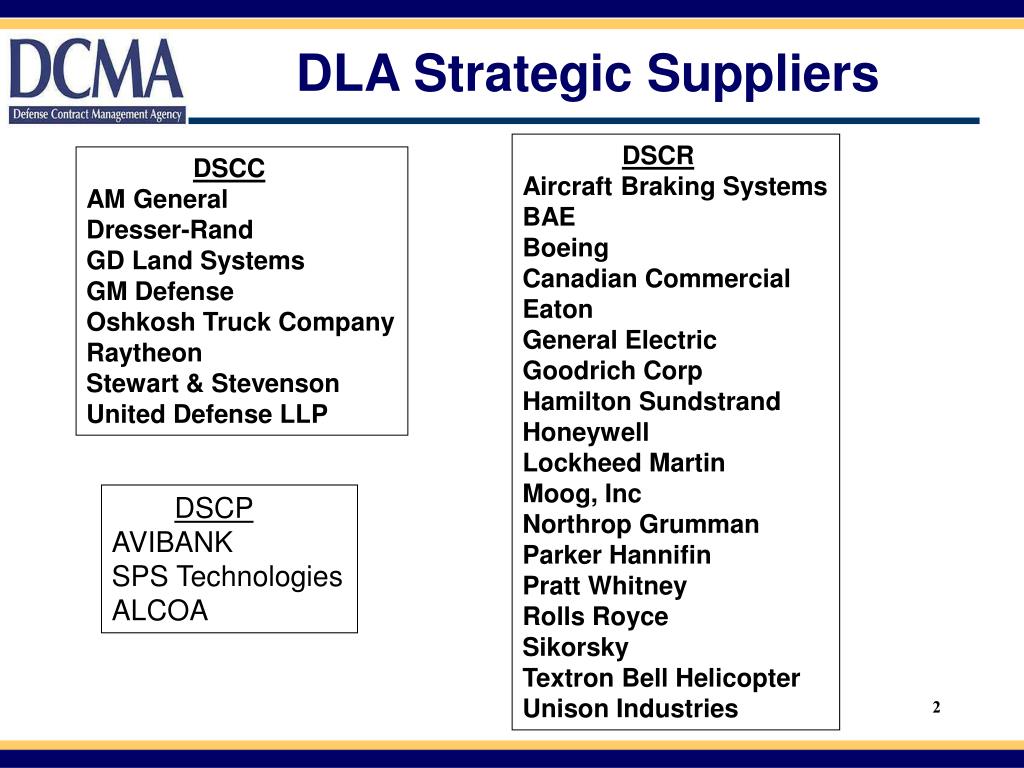 DCMA
Defense Contract Management Agency

DLA Strategic Suppliers

DSCC
AM General
Dresser-Rand
GD Land Systems
GM Defense
Oshkosh Truck Company
Raytheon
Stewart & Stevenson
United Defense LLP

DSCP
AVIBANK
SPS Technologies
ALCOA

DSCR
Aircraft Braking Systems
BAE
Boeing
Canadian Commercial
Eaton
General Electric
Goodrich Corp
Hamilton Sundstrand
Honeywell
Lockheed Martin
Moog, Inc
Northrop Grumman
Parker Hannifin
Pratt Whitney
Rolls Royce
Sikorsky
Textron Bell Helicopter
Unison Industries

2